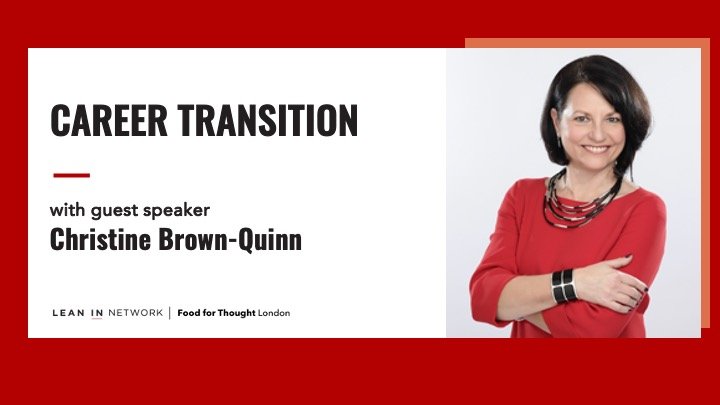 CAREER TRANSITION

with guest speaker
Christine Brown-Quinn

LEAN IN NETWORK | Food for Thought London